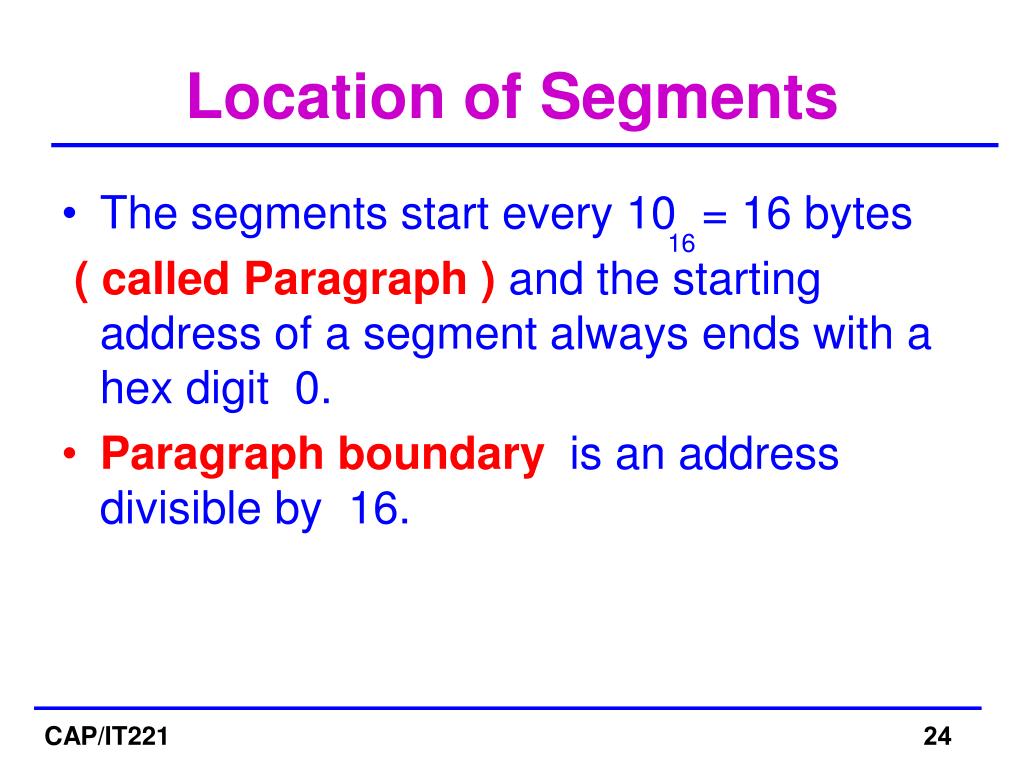 Location of Segments

• The segments start every $10_{16}$ = 16 bytes ( called Paragraph ) and the starting address of a segment always ends with a hex digit 0.

• Paragraph boundary is an address divisible by 16.

CAP/IT221

24